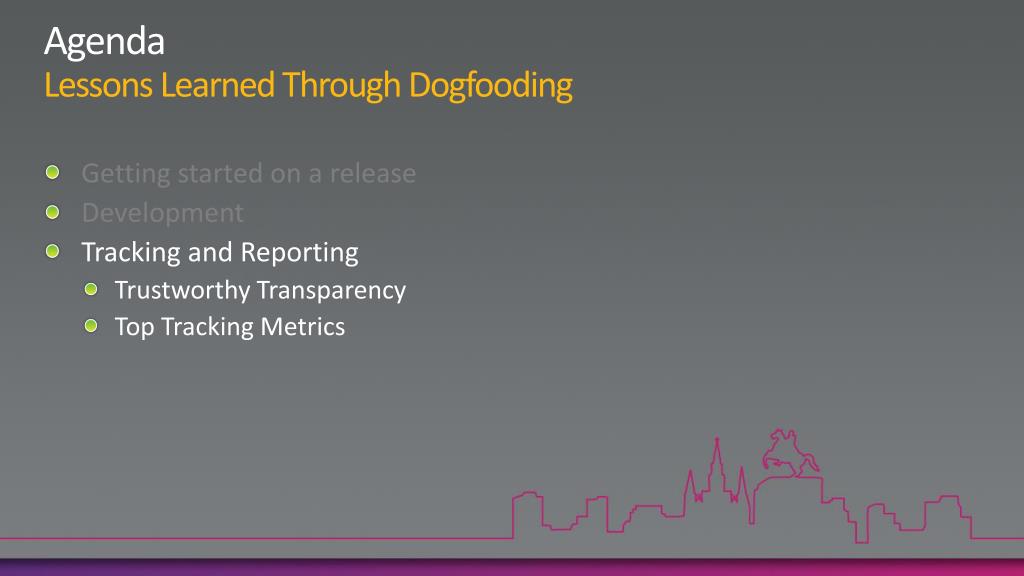 Agenda
Lessons Learned Through Dogfooding

Getting started on a release
Development
Tracking and Reporting
Trustworthy Transparency
Top Tracking Metrics